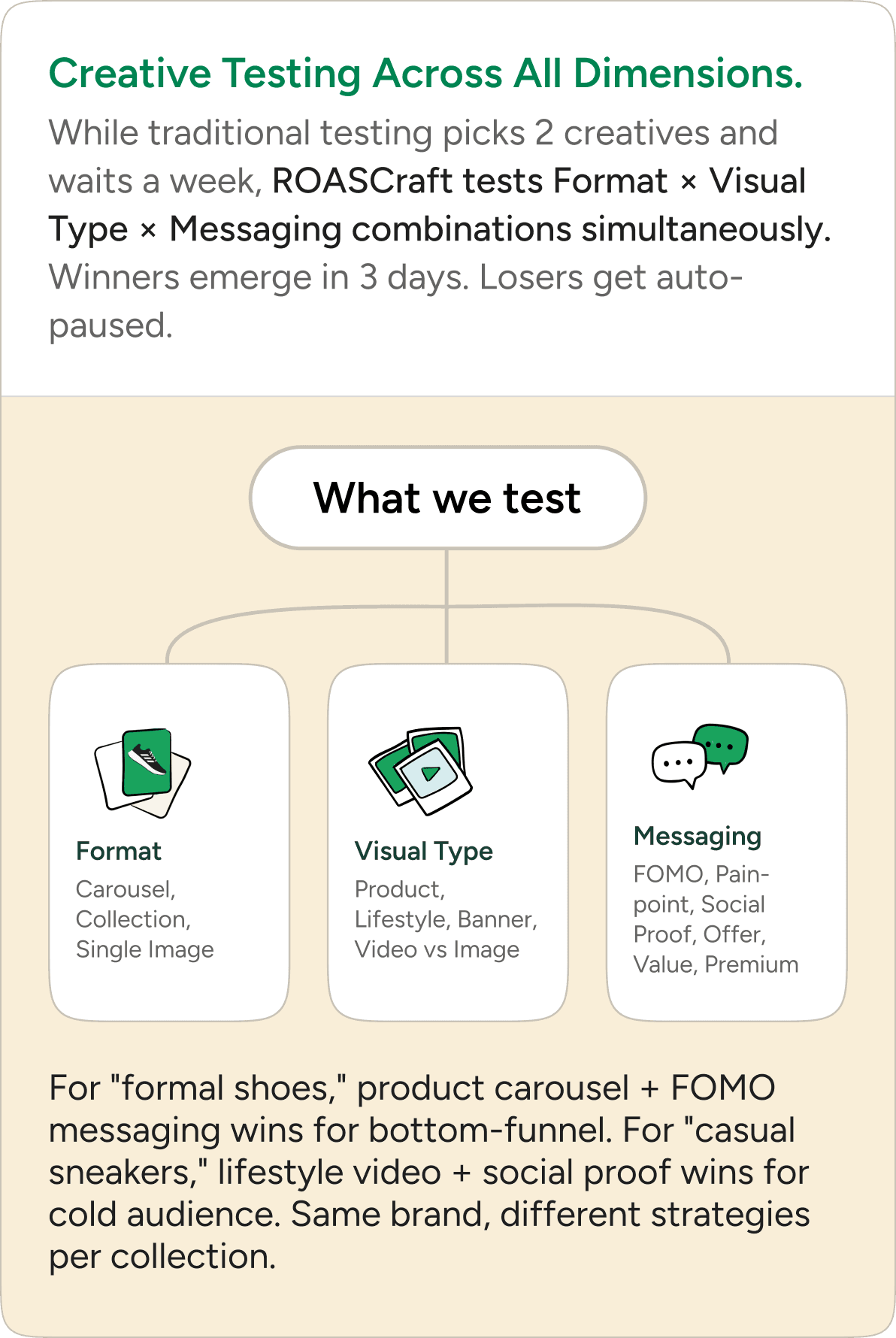 Creative Testing Across All Dimensions.

While traditional testing picks 2 creatives and waits a week, ROASCraft tests Format × Visual Type × Messaging combinations simultaneously. Winners emerge in 3 days. Losers get auto-paused.

What we test

Format
Carousel, Collection, Single Image

Visual Type
Product, Lifestyle, Banner, Video vs Image

Messaging
FOMO, Pain-point, Social Proof, Offer, Value, Premium

For "formal shoes," product carousel + FOMO messaging wins for bottom-funnel. For "casual sneakers," lifestyle video + social proof wins for cold audience. Same brand, different strategies per collection.